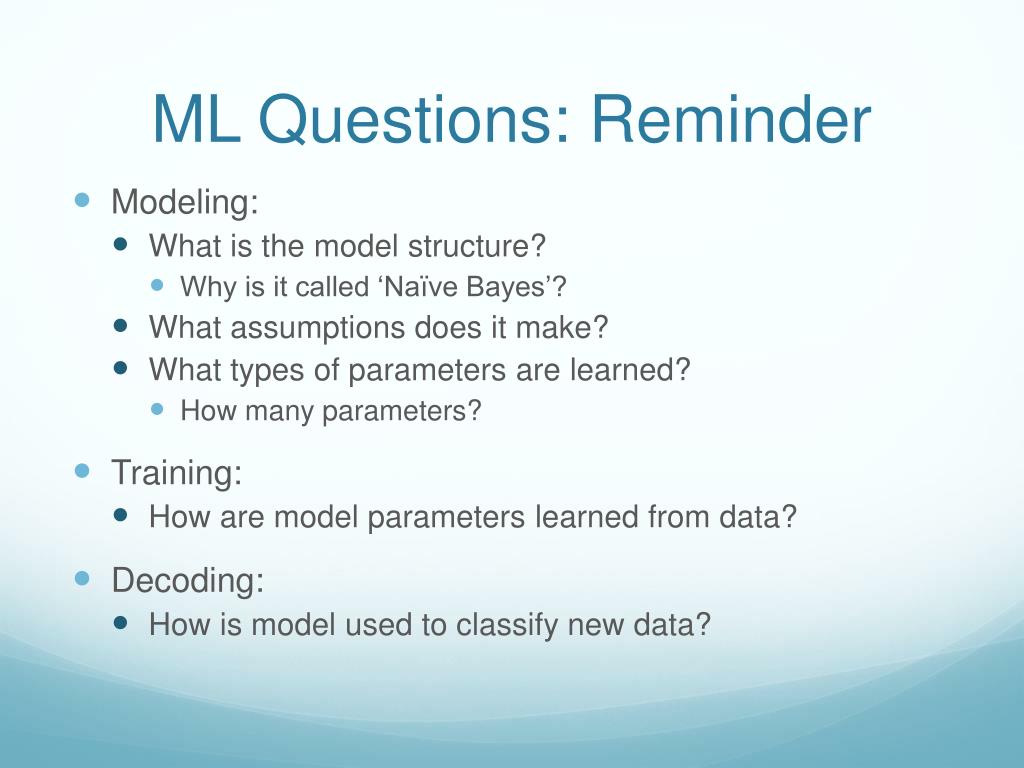 ML Questions: Reminder

- Modeling:
  - What is the model structure?
    - Why is it called ‘Naïve Bayes’?
  - What assumptions does it make?
  - What types of parameters are learned?
    - How many parameters?
- Training:
  - How are model parameters learned from data?
- Decoding:
  - How is model used to classify new data?